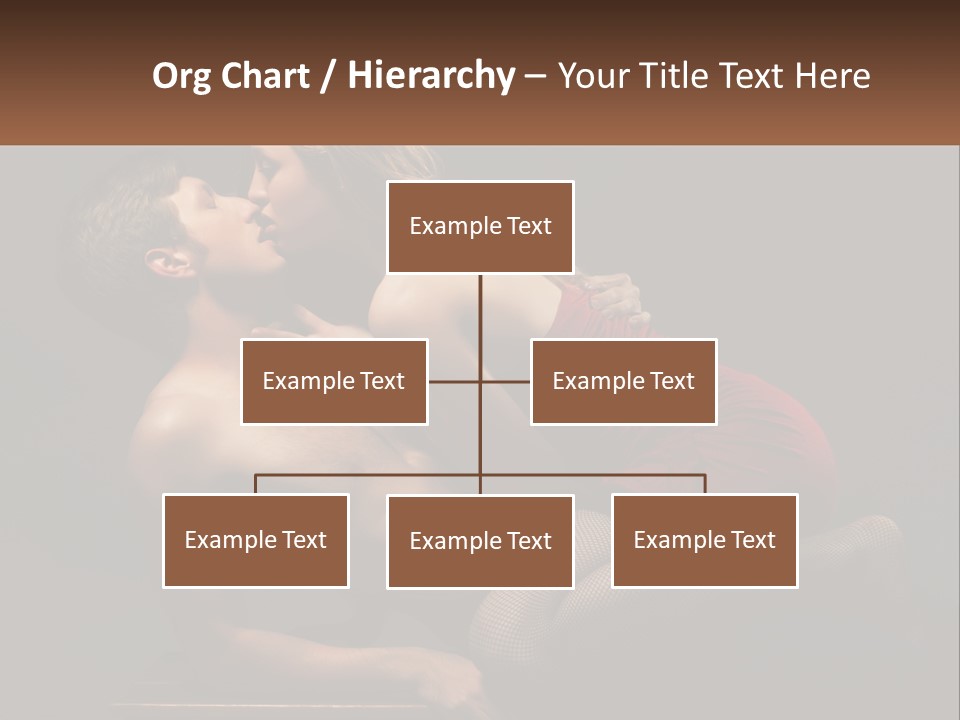 Org Chart / Hierarchy – Your Title Text Here

Example Text

Example Text

Example Text

Example Text

Example Text

Example Text